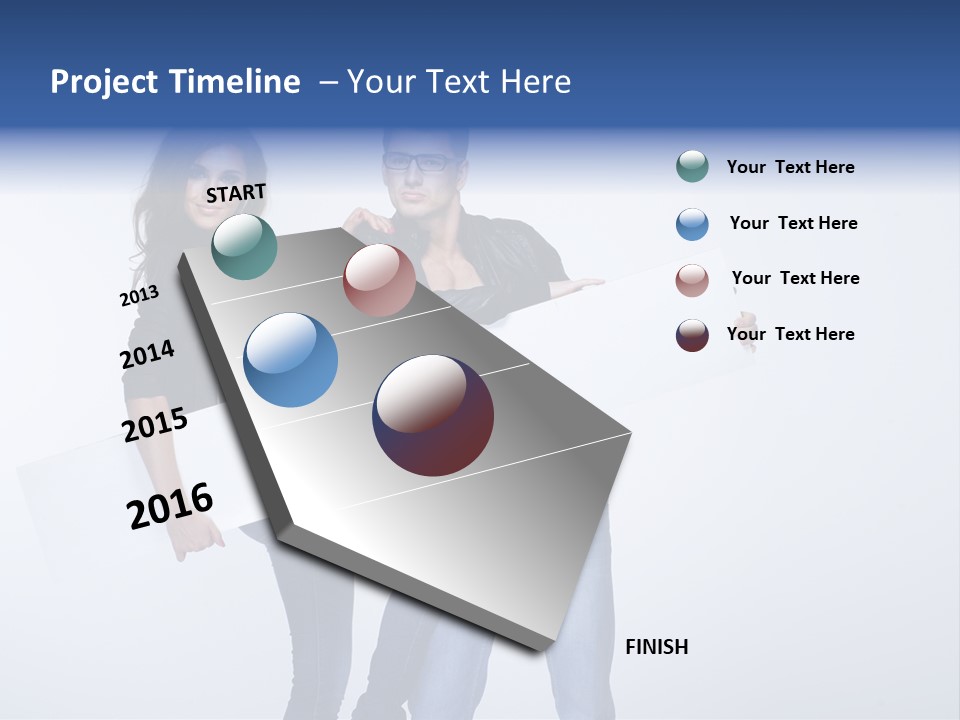 Project Timeline – Your Text Here

START

2013

2014

2015

2016

FINISH

Your Text Here

Your Text Here

Your Text Here

Your Text Here